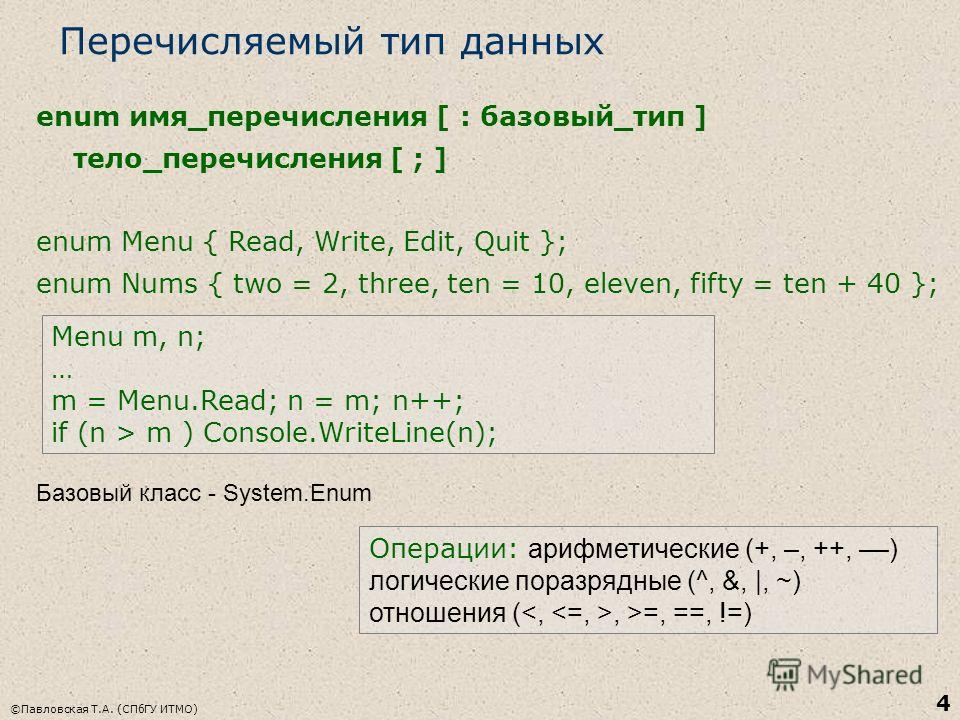 Перечисляемый тип данных

enum имя_перечисления [ : базовый_тип ]
тело_перечисления [ ; ]

enum Menu { Read, Write, Edit, Quit };
enum Nums { two = 2, three, ten = 10, eleven, fifty = ten + 40 };

Menu m, n;
…
m = Menu.Read; n = m; n++;
if (n > m ) Console.WriteLine(n);

Базовый класс - System.Enum

Операции: арифметические (+, –, ++, ––)
логические поразрядные (^, &, |, ~)
отношения (<, <=, >, >=, ==, !=)

MyShared

©Павловская Т.А. (СПбГУ ИТМО)

4